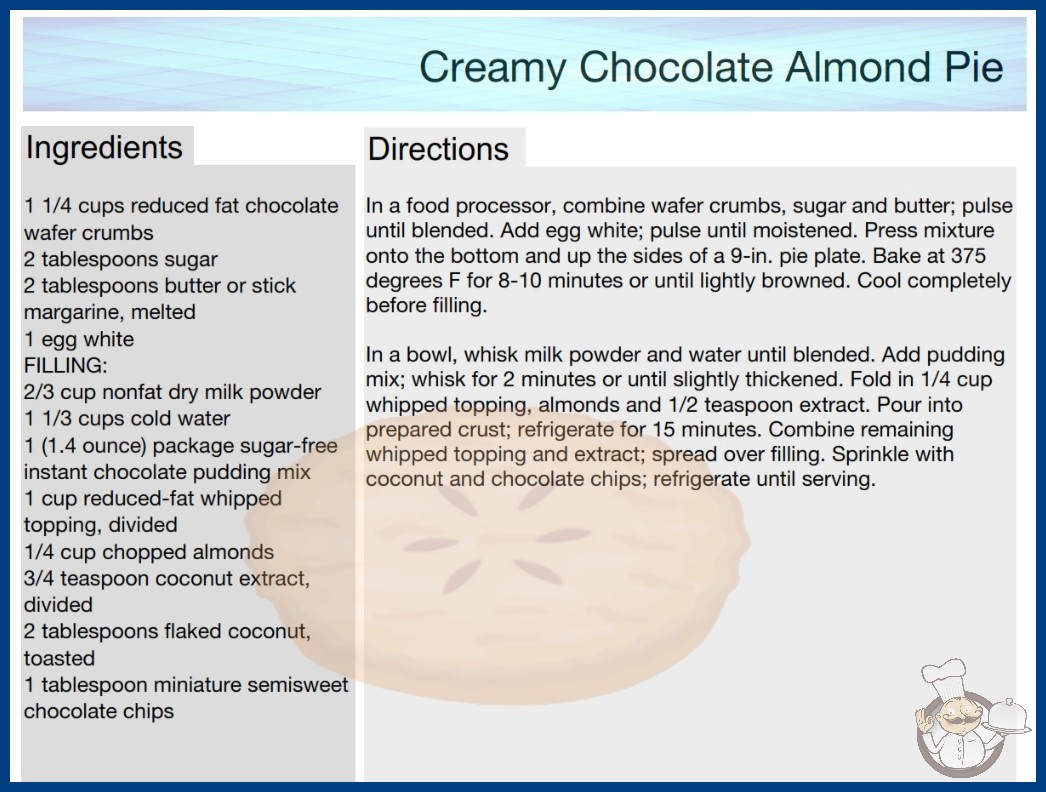 Creamy Chocolate Almond Pie

Ingredients

1 1/4 cups reduced fat chocolate wafer crumbs
2 tablespoons sugar
2 tablespoons butter or stick margarine, melted
1 egg white
FILLING:
2/3 cup nonfat dry milk powder
1 1/3 cups cold water
1 (1.4 ounce) package sugar-free instant chocolate pudding mix
1 cup reduced-fat whipped topping, divided
1/4 cup chopped almonds
3/4 teaspoon coconut extract, divided
2 tablespoons flaked coconut, toasted
1 tablespoon miniature semisweet chocolate chips

Directions

In a food processor, combine wafer crumbs, sugar and butter; pulse until blended. Add egg white; pulse until moistened. Press mixture onto the bottom and up the sides of a 9-in. pie plate. Bake at 375 degrees F for 8-10 minutes or until lightly browned. Cool completely before filling.

In a bowl, whisk milk powder and water until blended. Add pudding mix; whisk for 2 minutes or until slightly thickened. Fold in 1/4 cup whipped topping, almonds and 1/2 teaspoon extract. Pour into prepared crust; refrigerate for 15 minutes. Combine remaining whipped topping and extract; spread over filling. Sprinkle with coconut and chocolate chips; refrigerate until serving.